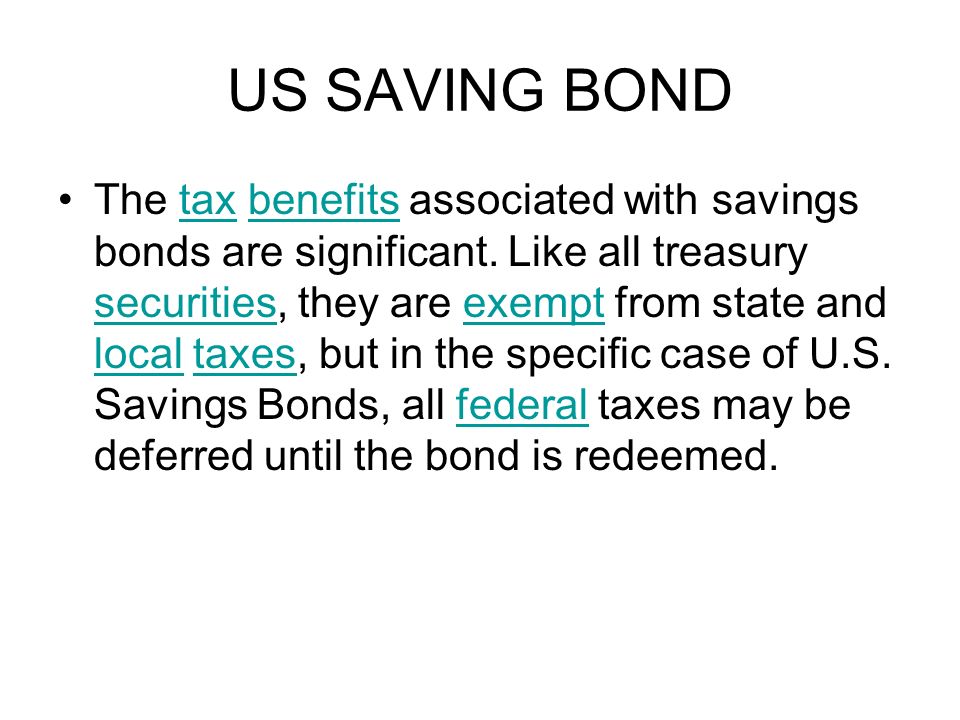 US SAVING BOND

• The tax benefits associated with savings bonds are significant. Like all treasury securities, they are exempt from state and local taxes, but in the specific case of U.S. Savings Bonds, all federal taxes may be deferred until the bond is redeemed.